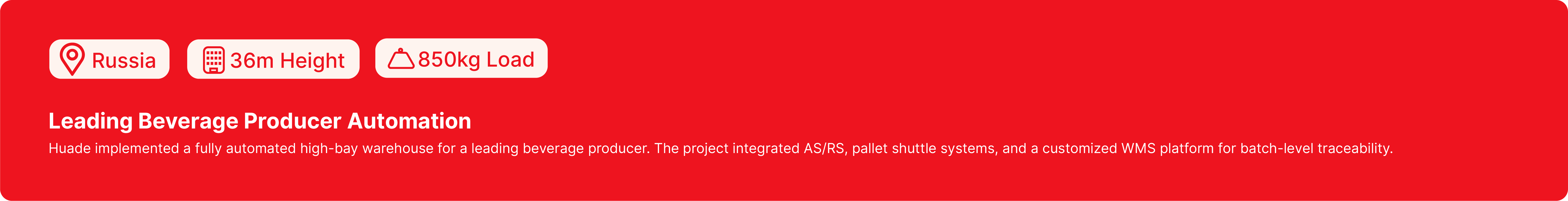 Russia 36m Height 850kg Load

Leading Beverage Producer Automation

Huade implemented a fully automated high-bay warehouse for a leading beverage producer. The project integrated AS/RS, pallet shuttle systems, and a customized WMS platform for batch-level traceability.